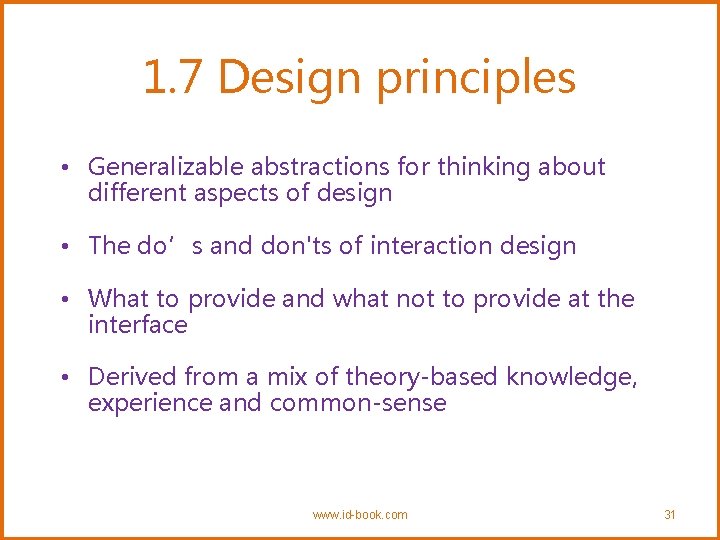 1.7 Design principles

• Generalizable abstractions for thinking about different aspects of design

• The do's and don'ts of interaction design

• What to provide and what not to provide at the interface

• Derived from a mix of theory-based knowledge, experience and common-sense

www.id-book.com

31